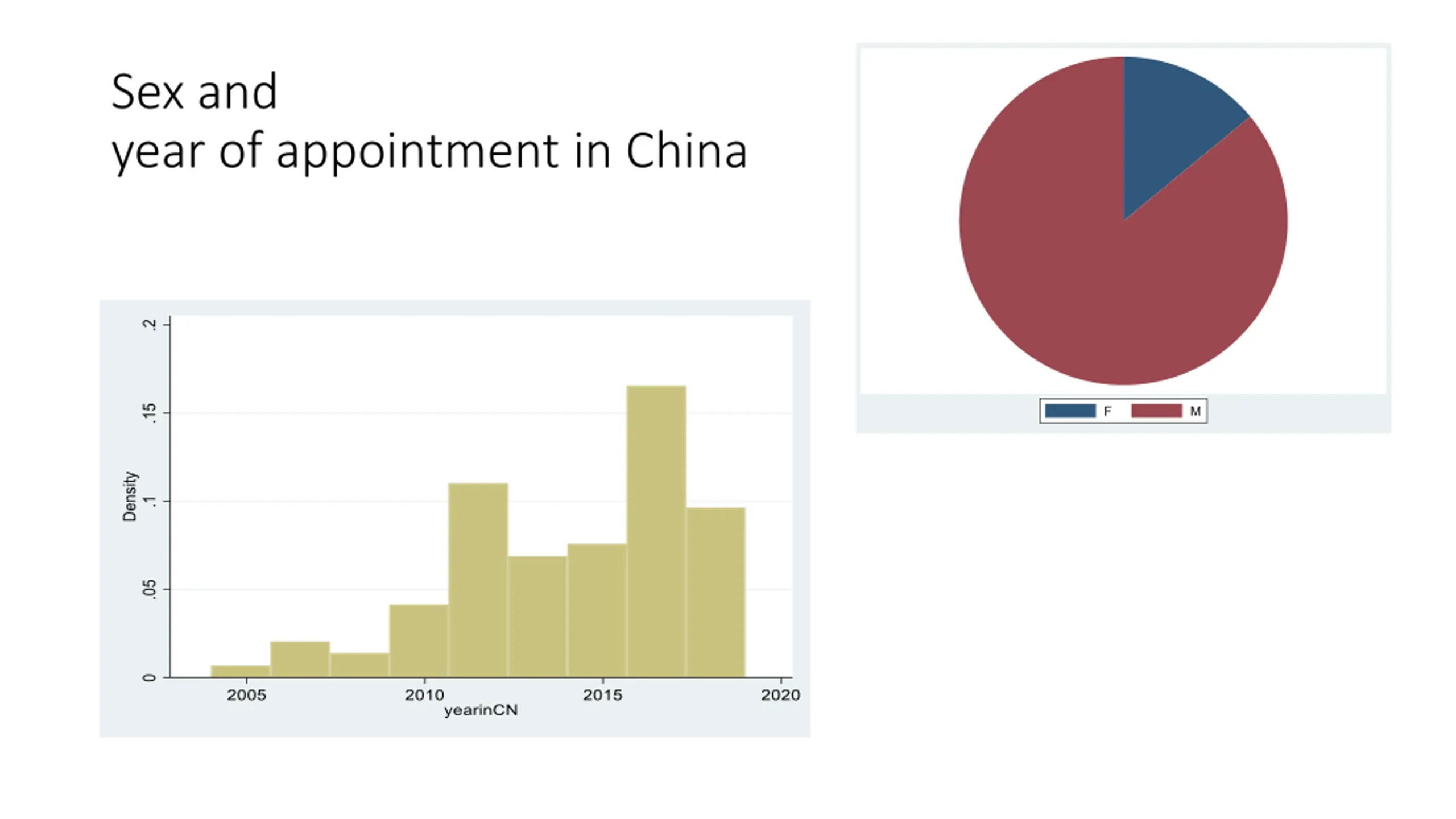 Sex and
year of appointment in China

F M

Density

.2

.15

.1

.05

0

2005 2010 2015 2020

yearinCN